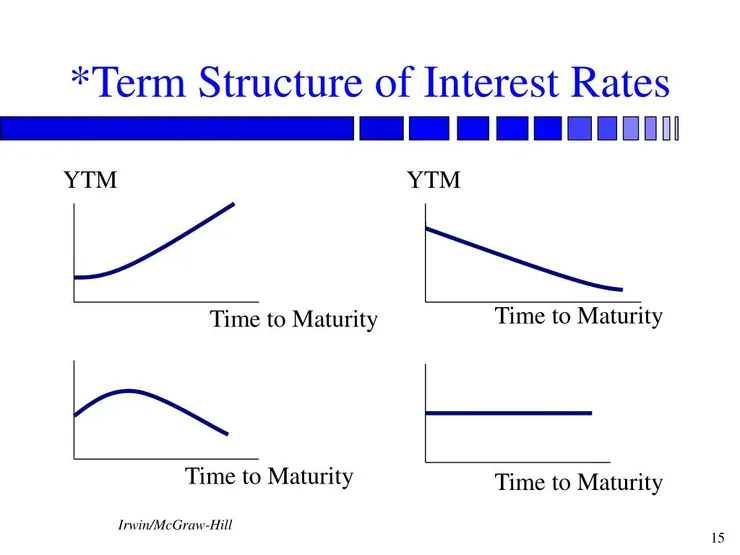 *Term Structure of Interest Rates

YTM

Time to Maturity

YTM

Time to Maturity

Time to Maturity

Time to Maturity

Irwin/McGraw-Hill

15